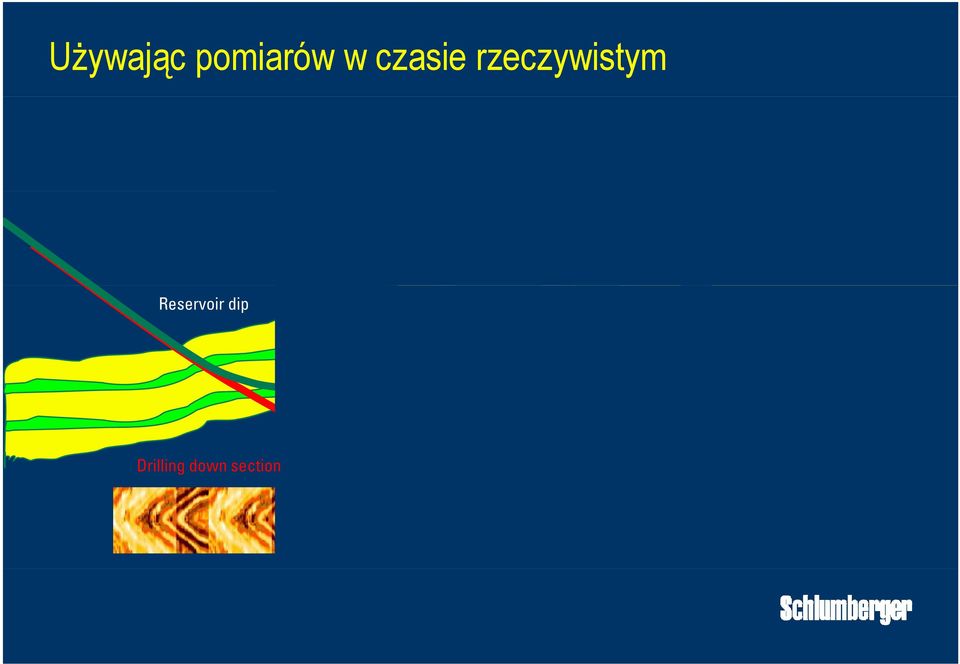 Używając pomiarów w czasie rzeczywistym

Reservoir dip

Drilling down section

Schlumberger